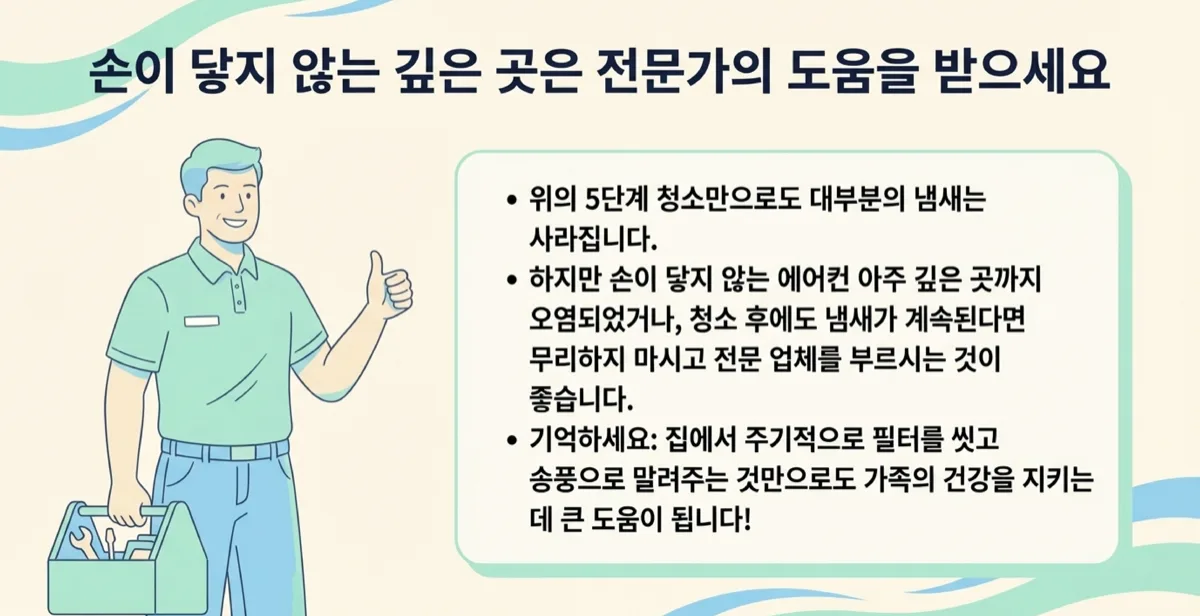 손이 닿지 않는 깊은 곳은 전문가의 도움을 받으세요

• 위의 5단계 청소만으로도 대부분의 냄새는 사라집니다.
• 하지만 손이 닿지 않는 에어컨 아주 깊은 곳까지 오염되었거나, 청소 후에도 냄새가 계속된다면 무리하지 마시고 전문 업체를 부르시는 것이 좋습니다.
• 기억하세요: 집에서 주기적으로 필터를 씻고 송풍으로 말려주는 것만으로도 가족의 건강을 지키는 데 큰 도움이 됩니다!